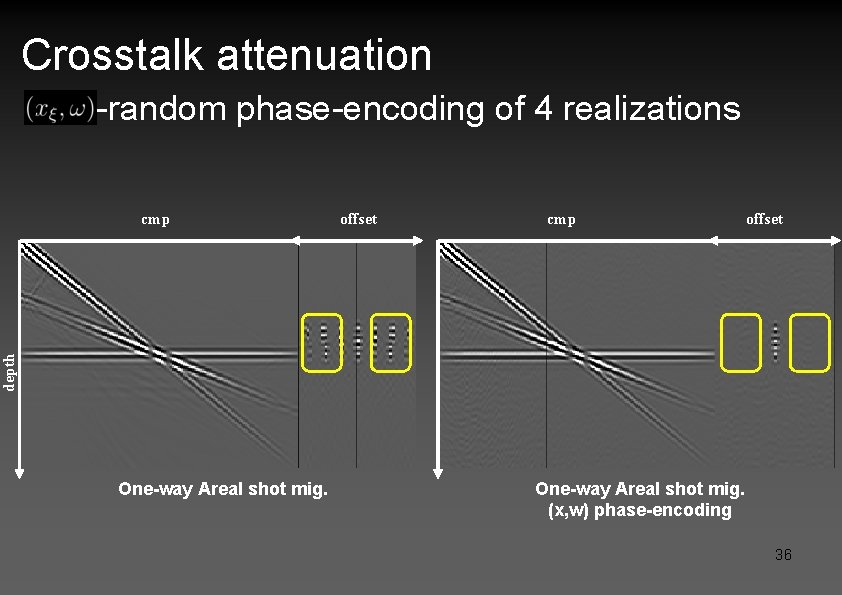 Crosstalk attenuation

$(x_\xi, \omega)$-random phase-encoding of 4 realizations

cmp

offset

depth

One-way Areal shot mig.

cmp

offset

One-way Areal shot mig.
(x,w) phase-encoding

36